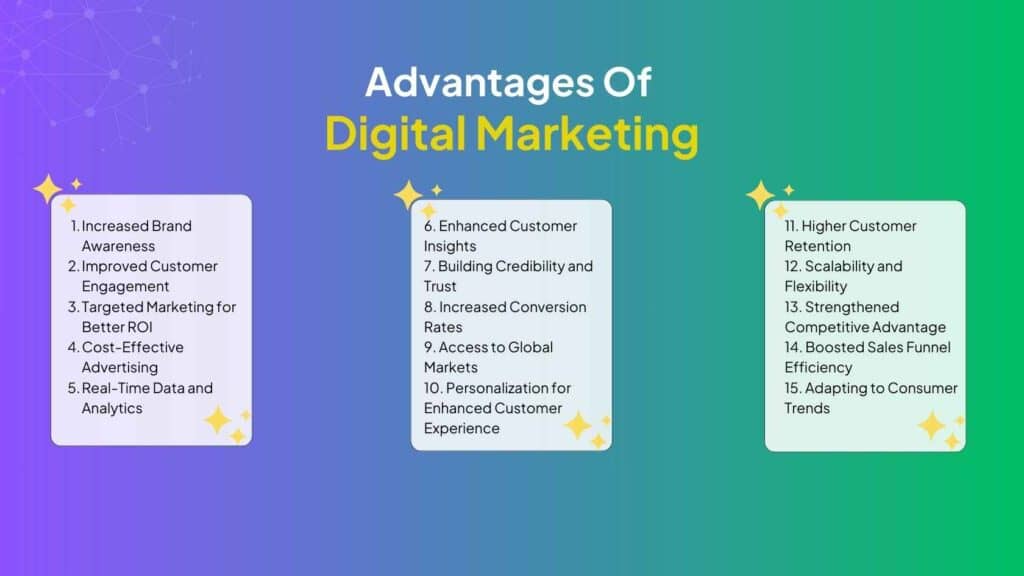 Advantages Of
Digital Marketing

1. Increased Brand Awareness
2. Improved Customer Engagement
3. Targeted Marketing for Better ROI
4. Cost-Effective Advertising
5. Real-Time Data and Analytics

6. Enhanced Customer Insights
7. Building Credibility and Trust
8. Increased Conversion Rates
9. Access to Global Markets
10. Personalization for Enhanced Customer Experience

11. Higher Customer Retention
12. Scalability and Flexibility
13. Strengthened Competitive Advantage
14. Boosted Sales Funnel Efficiency
15. Adapting to Consumer Trends